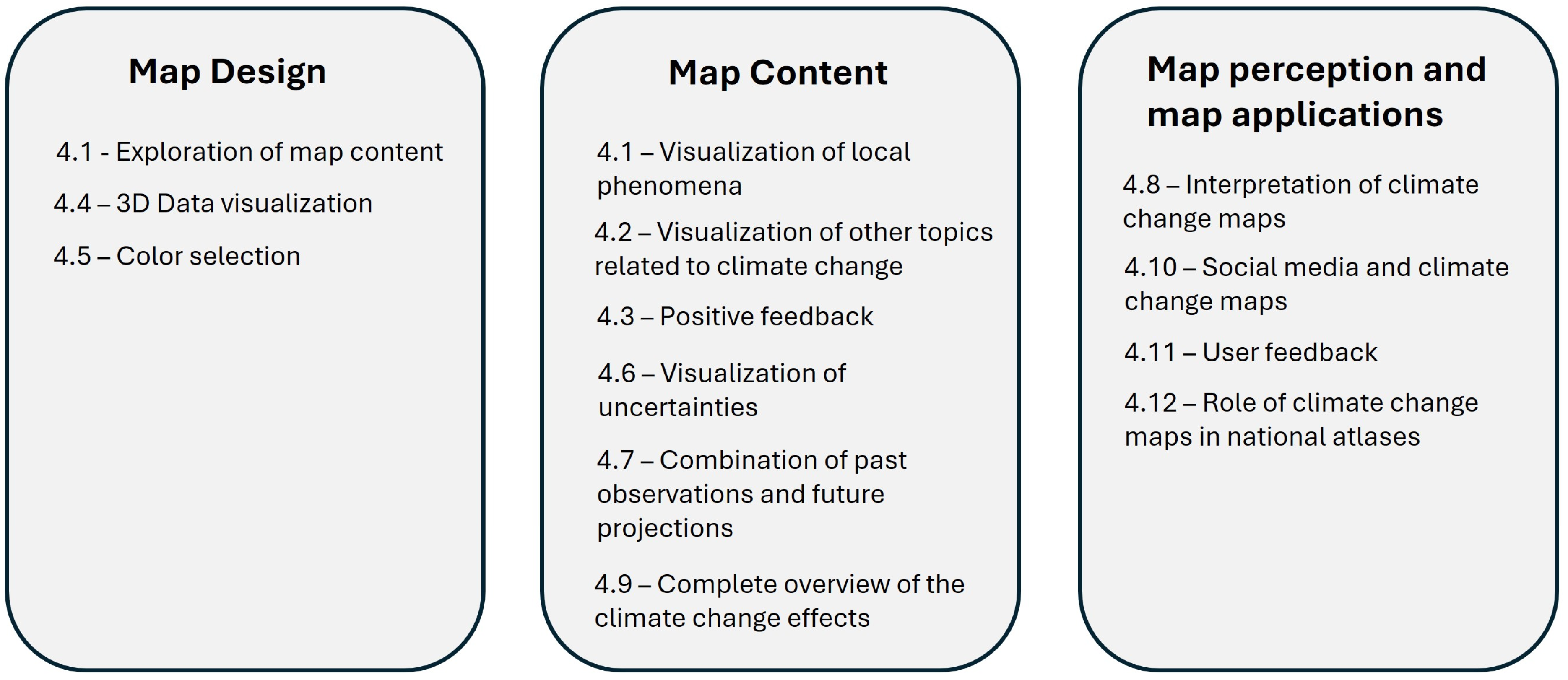 Map Design

4.1 - Exploration of map content

4.4 – 3D Data visualization

4.5 – Color selection

Map Content

4.1 – Visualization of local phenomena

4.2 – Visualization of other topics related to climate change

4.3 – Positive feedback

4.6 – Visualization of uncertainties

4.7 – Combination of past observations and future projections

4.9 – Complete overview of the climate change effects

Map perception and map applications

4.8 – Interpretation of climate change maps

4.10 – Social media and climate change maps

4.11 – User feedback

4.12 – Role of climate change maps in national atlases